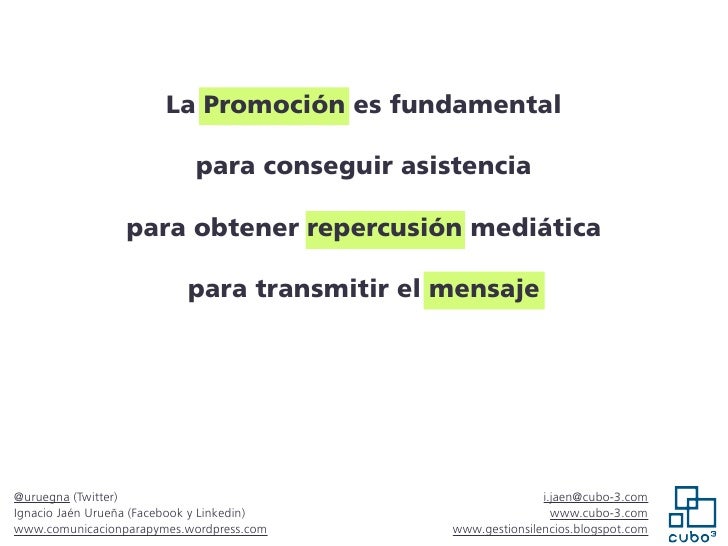 La Promoción es fundamental

para conseguir asistencia

para obtener repercusión mediática

para transmitir el mensaje

@uruegna (Twitter)
Ignacio Jaén Urueña (Facebook y Linkedin)
www.comunicacionparapymes.wordpress.com

i.jaen@cubo-3.com
www.cubo-3.com
www.gestionsilencios.blogspot.com

cubo³